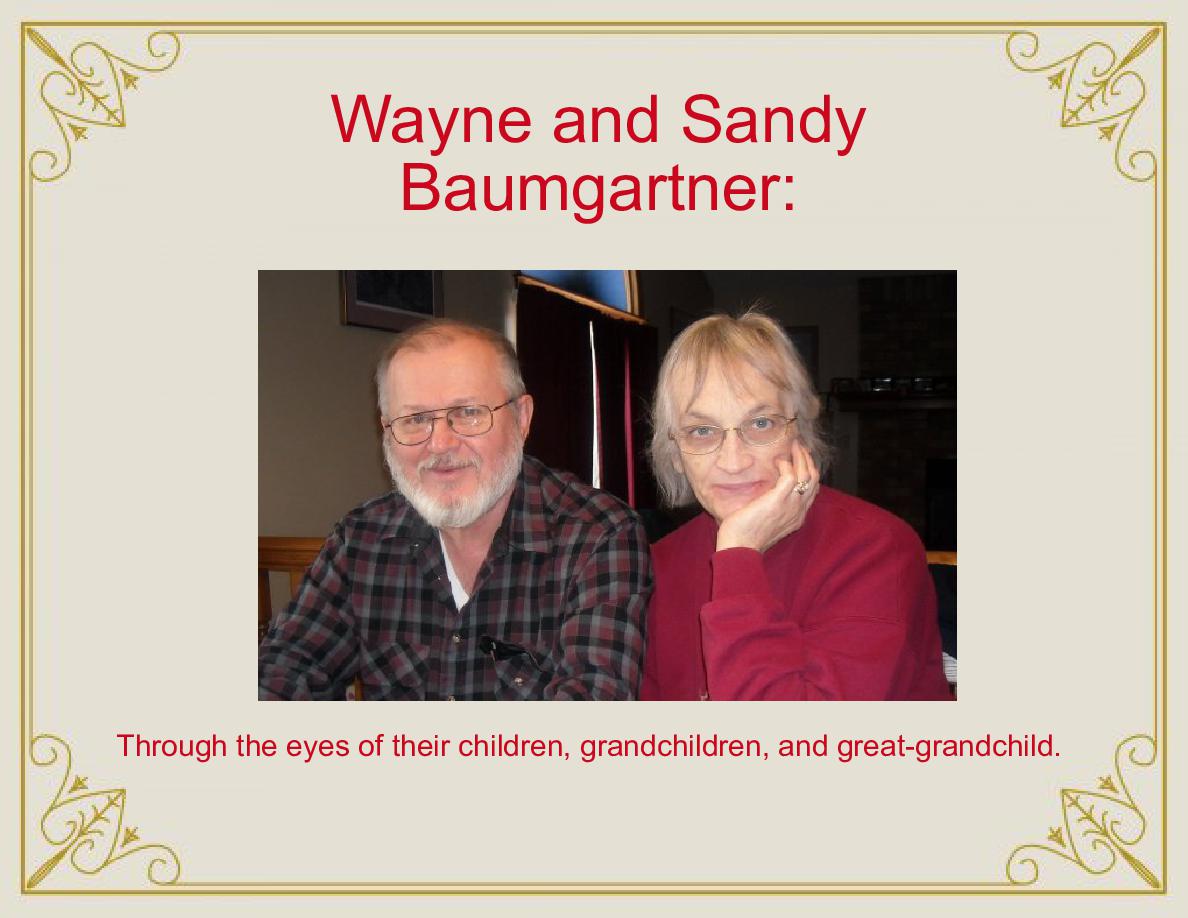 Wayne and Sandy Baumgartner:

Through the eyes of their children, grandchildren, and great-grandchild.